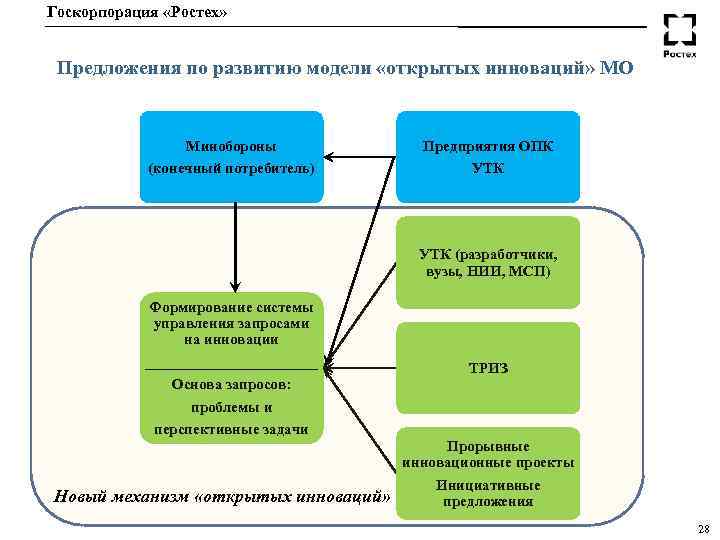 Госкорпорация «Ростех»

Ростех

Предложения по развитию модели «открытых инноваций» МО

Минобороны
(конечный потребитель)

Предприятия ОПК
УТК

УТК (разработчики, вузы, НИИ, МСП)

Формирование системы управления запросами на инновации

Основа запросов:
проблемы и
перспективные задачи

ТРИЗ

Прорывные инновационные проекты

Инициативные предложения

Новый механизм «открытых инноваций»

28